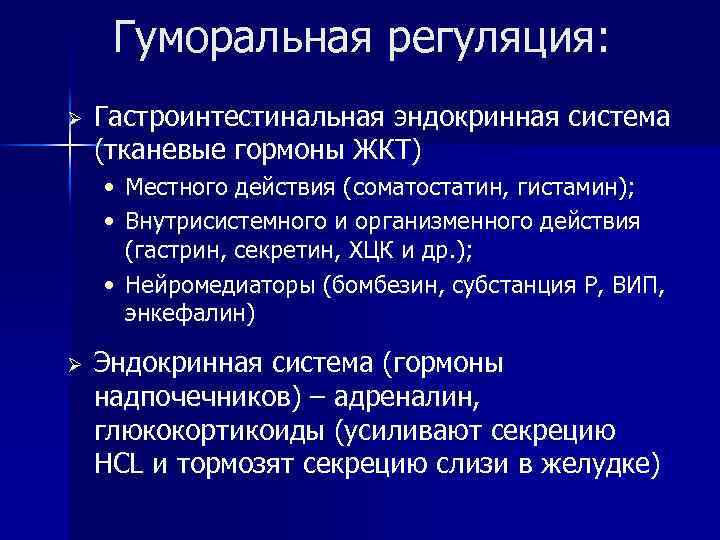 Гуморальная регуляция:

➢ Гастроинтестинальная эндокринная система (тканевые гормоны ЖКТ)

• Местного действия (соматостатин, гистамин);
• Внутрисистемного и организменного действия (гастрин, секретин, ХЦК и др.);
• Нейромедиаторы (бомбезин, субстанция Р, ВИП, энкефалин)

➢ Эндокринная система (гормоны надпочечников) – адреналин, глюкокортикоиды (усиливают секрецию HCL и тормозят секрецию слизи в желудке)